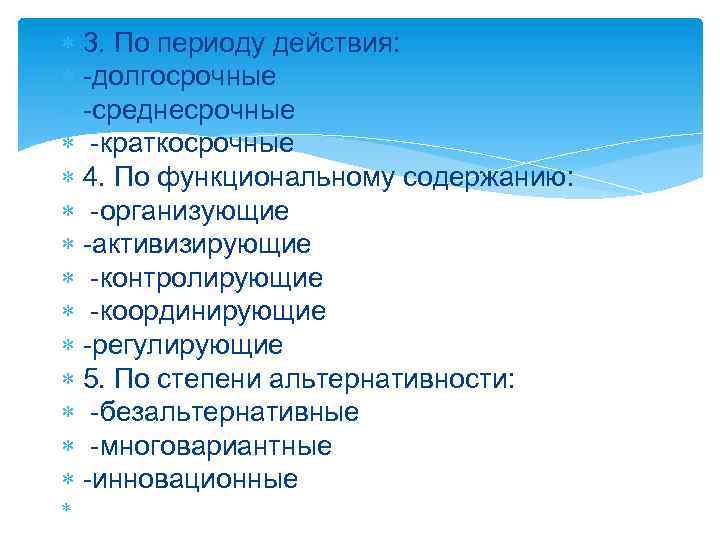 3. По периоду действия:
-долгосрочные
-среднесрочные
-краткосрочные
4. По функциональному содержанию:
-организующие
-активизирующие
-контролирующие
-координирующие
-регулирующие
5. По степени альтернативности:
-безальтернативные
-многовариантные
-инновационные